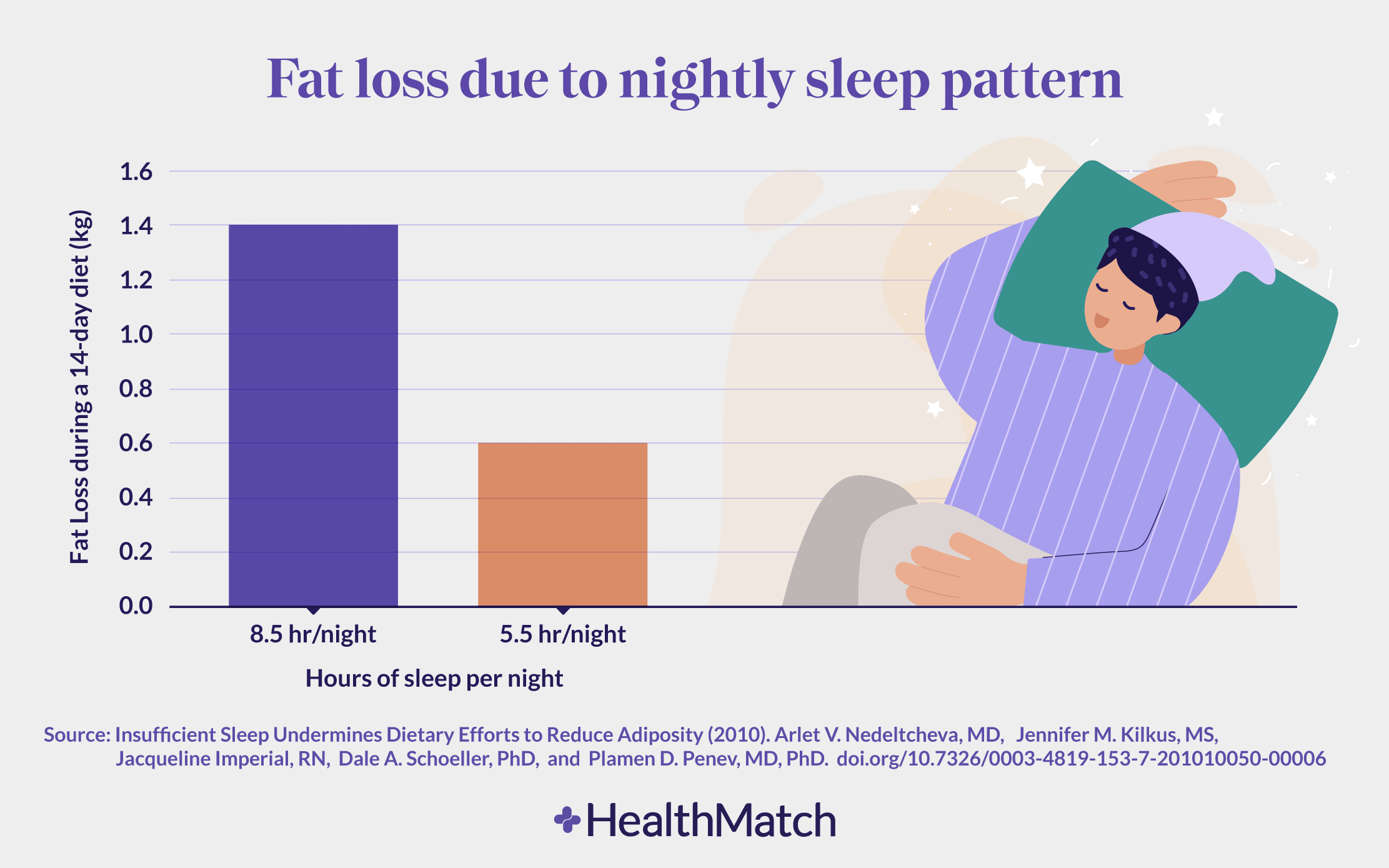 Fat loss due to nightly sleep pattern

Fat Loss during a 14-day diet (kg)

1.6
1.4
1.2
1.0
0.8
0.6
0.4
0.2
0.0

8.5 hr/night
5.5 hr/night

Hours of sleep per night

Source: Insufficient Sleep Undermines Dietary Efforts to Reduce Adiposity (2010). Arlet V. Nedeltcheva, MD, Jennifer M. Kilkus, MS, Jacqueline Imperial, RN, Dale A. Schoeller, PhD, and Plamen D. Penev, MD, PhD. doi.org/10.7326/0003-4819-153-7-201010050-00006

HealthMatch